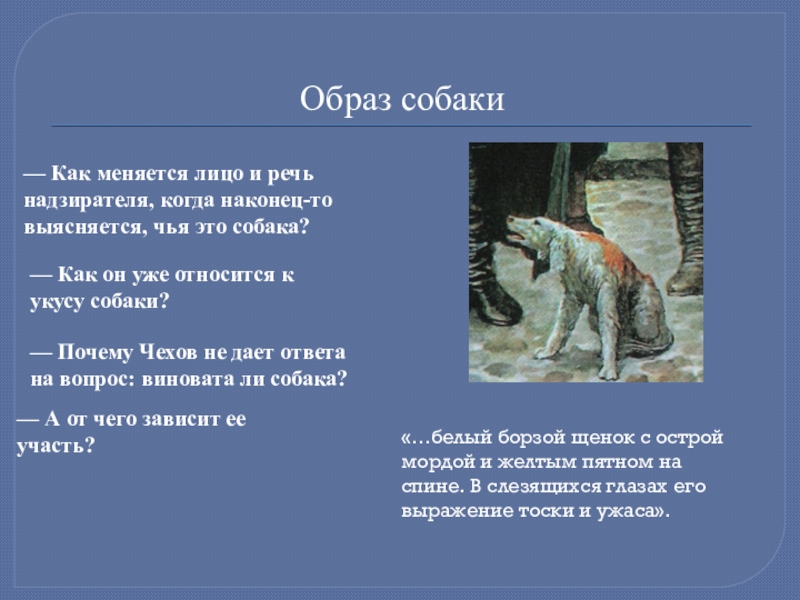 Образ собаки

— Как меняется лицо и речь надзирателя, когда наконец-то выясняется, чья это собака?

— Как он уже относится к укусу собаки?

— Почему Чехов не дает ответа на вопрос: виновата ли собака?

— А от чего зависит ее участь?

«…белый борзой щенок с острой мордой и желтым пятном на спине. В слезящихся глазах его выражение тоски и ужаса».